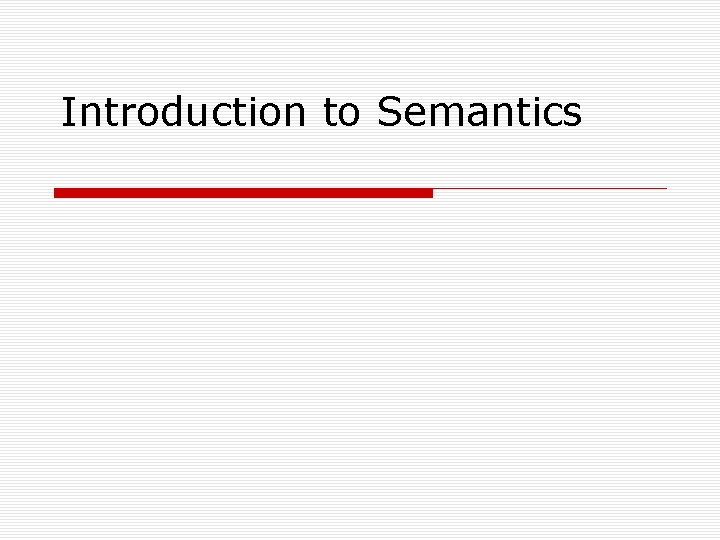 Introduction to Semantics